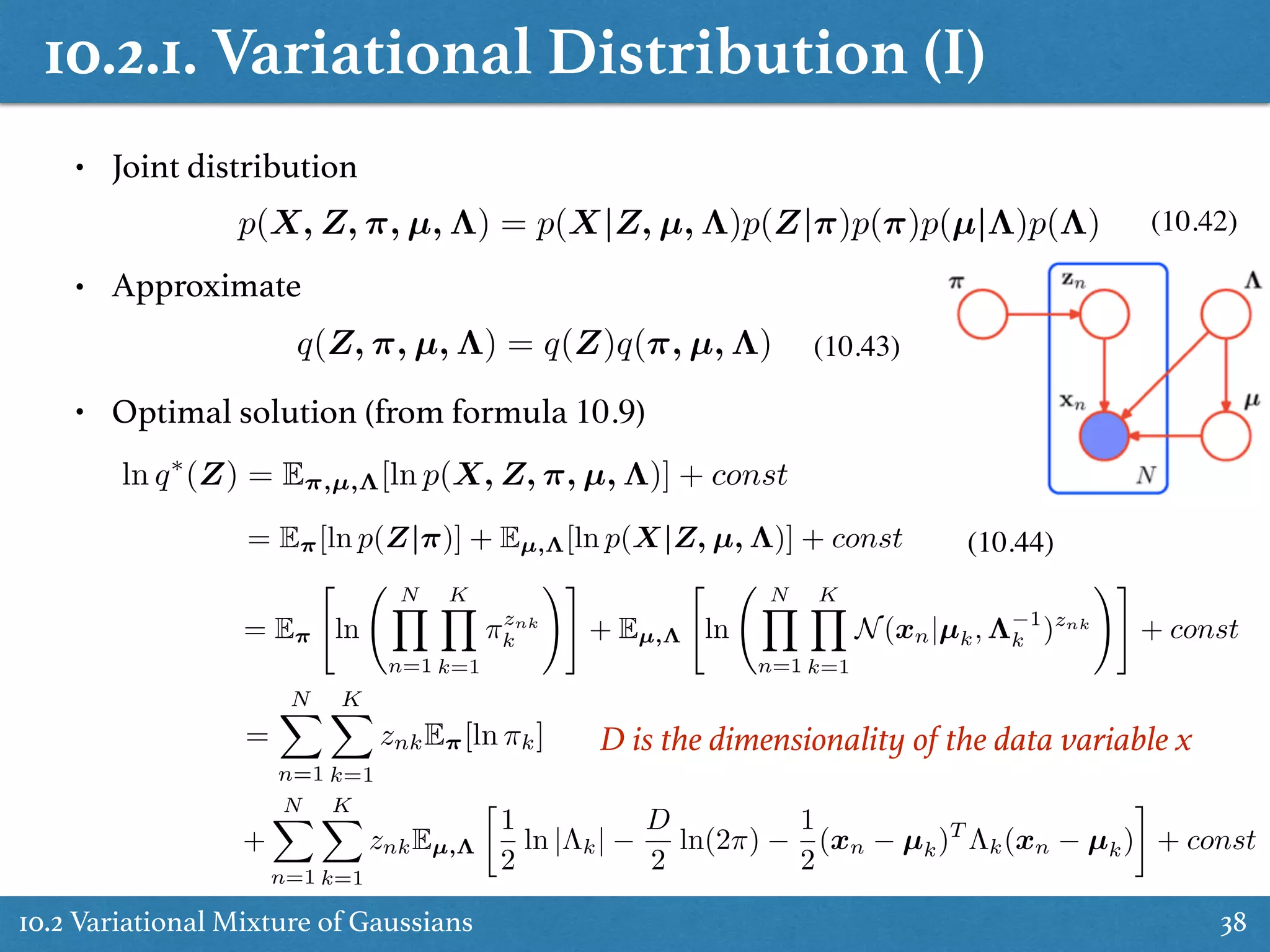 10.2.1. Variational Distribution (I)

• Joint distribution

$p(\boldsymbol{X}, \boldsymbol{Z}, \boldsymbol{\pi}, \boldsymbol{\mu}, \boldsymbol{\Lambda}) = p(\boldsymbol{X}|\boldsymbol{Z}, \boldsymbol{\mu}, \boldsymbol{\Lambda})p(\boldsymbol{Z}|\boldsymbol{\pi})p(\boldsymbol{\pi})p(\boldsymbol{\mu}|\boldsymbol{\Lambda})p(\boldsymbol{\Lambda})$ (10.42)

• Approximate

$q(\boldsymbol{Z}, \boldsymbol{\pi}, \boldsymbol{\mu}, \boldsymbol{\Lambda}) = q(\boldsymbol{Z})q(\boldsymbol{\pi}, \boldsymbol{\mu}, \boldsymbol{\Lambda})$ (10.43)

$\boldsymbol{\pi}$ $\mathbf{z}_n$ $\boldsymbol{\Lambda}$ $\mathbf{x}_n$ $\boldsymbol{\mu}$ $N$

• Optimal solution (from formula 10.9)

$\ln q^*(\boldsymbol{Z}) = \mathbb{E}_{\boldsymbol{\pi},\boldsymbol{\mu},\boldsymbol{\Lambda}}[\ln p(\boldsymbol{X}, \boldsymbol{Z}, \boldsymbol{\pi}, \boldsymbol{\mu}, \boldsymbol{\Lambda})] + const$

$= \mathbb{E}_{\boldsymbol{\pi}}[\ln p(\boldsymbol{Z}|\boldsymbol{\pi})] + \mathbb{E}_{\boldsymbol{\mu},\boldsymbol{\Lambda}}[\ln p(\boldsymbol{X}|\boldsymbol{Z}, \boldsymbol{\mu}, \boldsymbol{\Lambda})] + const$ (10.44)

$= \mathbb{E}_{\boldsymbol{\pi}}\left[\ln\left(\prod_{n=1}^{N}\prod_{k=1}^{K}\pi_k^{z_{nk}}\right)\right] + \mathbb{E}_{\boldsymbol{\mu},\boldsymbol{\Lambda}}\left[\ln\left(\prod_{n=1}^{N}\prod_{k=1}^{K}\mathcal{N}(\boldsymbol{x}_n|\boldsymbol{\mu}_k, \boldsymbol{\Lambda}_k^{-1})^{z_{nk}}\right)\right] + const$

$= \sum_{n=1}^{N}\sum_{k=1}^{K} z_{nk}\mathbb{E}_{\boldsymbol{\pi}}[\ln \pi_k]$ D is the dimensionality of the data variable x

$+ \sum_{n=1}^{N}\sum_{k=1}^{K} z_{nk}\mathbb{E}_{\boldsymbol{\mu},\boldsymbol{\Lambda}}\left[\frac{1}{2}\ln|\Lambda_k| - \frac{D}{2}\ln(2\pi) - \frac{1}{2}(\boldsymbol{x}_n - \boldsymbol{\mu}_k)^T\Lambda_k(\boldsymbol{x}_n - \boldsymbol{\mu}_k)\right] + const$

10.2 Variational Mixture of Gaussians 38